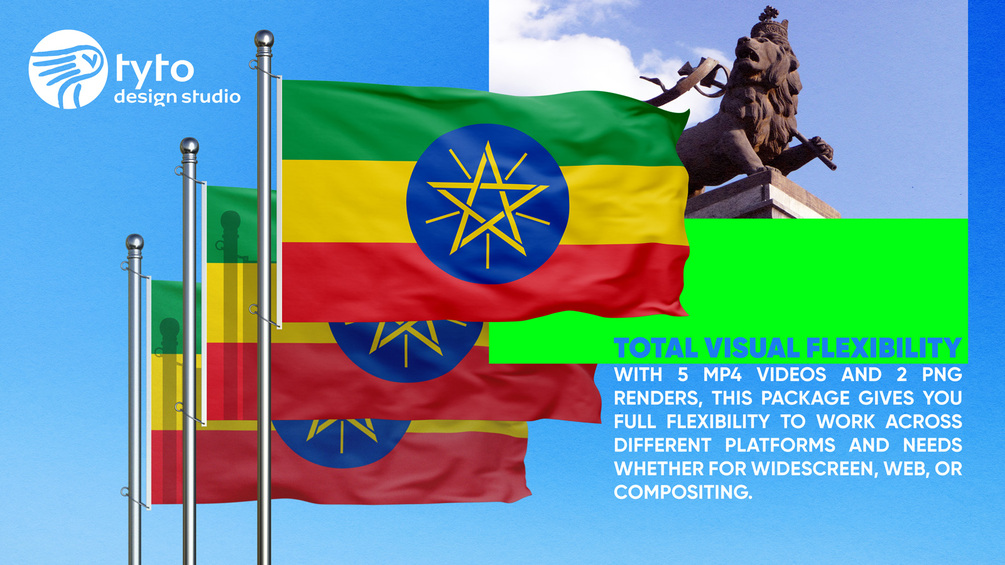 tyto
design studio

TOTAL VISUAL FLEXIBILITY
WITH 5 MP4 VIDEOS AND 2 PNG RENDERS, THIS PACKAGE GIVES YOU FULL FLEXIBILITY TO WORK ACROSS DIFFERENT PLATFORMS AND NEEDS WHETHER FOR WIDESCREEN, WEB, OR COMPOSITING.